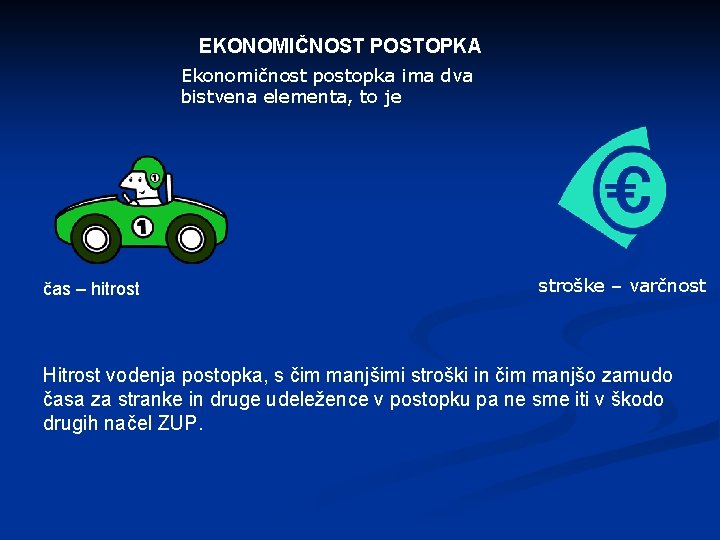 EKONOMIČNOST POSTOPKA

Ekonomičnost postopka ima dva bistvena elementa, to je

1

1

€

čas – hitrost

stroške – varčnost

Hitrost vodenja postopka, s čim manjšimi stroški in čim manjšo zamudo časa za stranke in druge udeležence v postopku pa ne sme iti v škodo drugih načel ZUP.